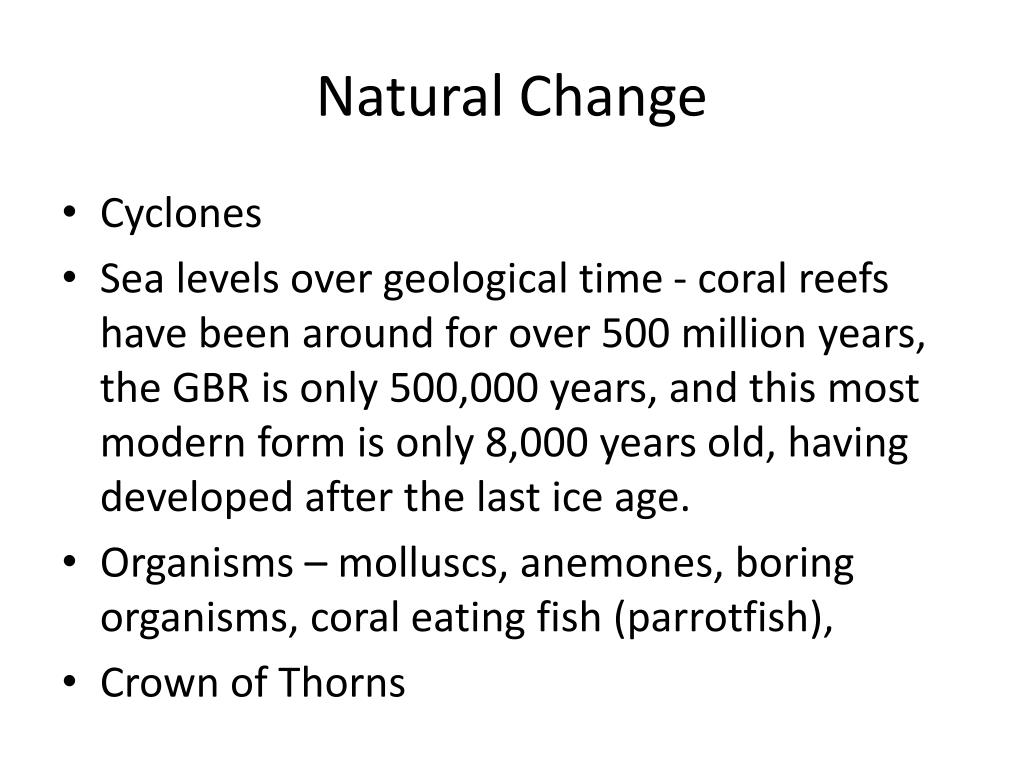 Natural Change

• Cyclones
• Sea levels over geological time - coral reefs have been around for over 500 million years, the GBR is only 500,000 years, and this most modern form is only 8,000 years old, having developed after the last ice age.
• Organisms – molluscs, anemones, boring organisms, coral eating fish (parrotfish),
• Crown of Thorns